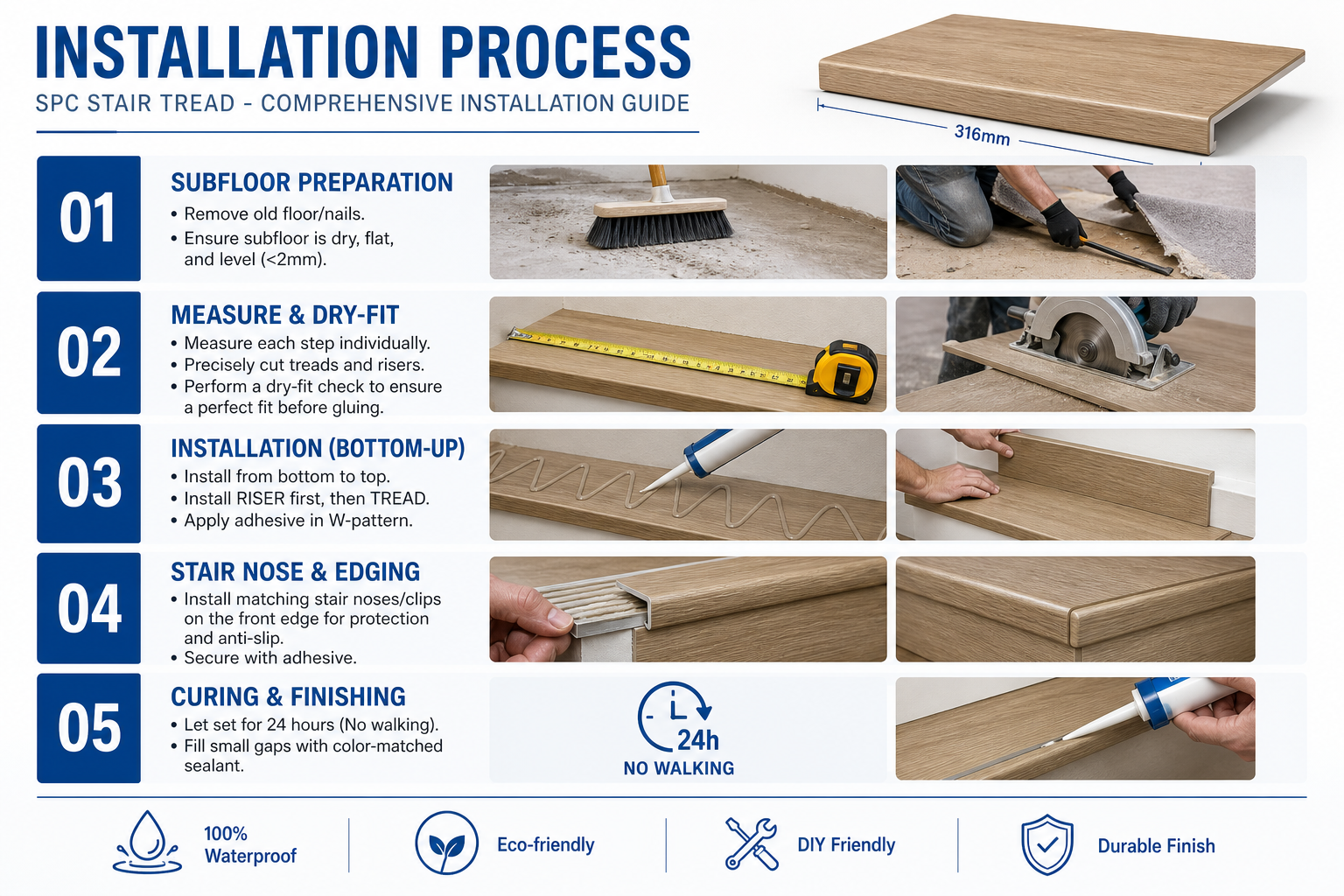 INSTALLATION PROCESS

SPC STAIR TREAD - COMPREHENSIVE INSTALLATION GUIDE

316mm

01

SUBFLOOR PREPARATION

• Remove old floor/nails.
• Ensure subfloor is dry, flat, and level (<2mm).

02

MEASURE & DRY-FIT

• Measure each step individually.
• Precisely cut treads and risers.
• Perform a dry-fit check to ensure a perfect fit before gluing.

03

INSTALLATION (BOTTOM-UP)

• Install from bottom to top.
• Install RISER first, then TREAD.
• Apply adhesive in W-pattern.

04

STAIR NOSE & EDGING

• Install matching stair noses/clips on the front edge for protection and anti-slip.
• Secure with adhesive.

05

CURING & FINISHING

• Let set for 24 hours (No walking).
• Fill small gaps with color-matched sealant.

24h
NO WALKING

100% Waterproof

Eco-friendly

DIY Friendly

Durable Finish